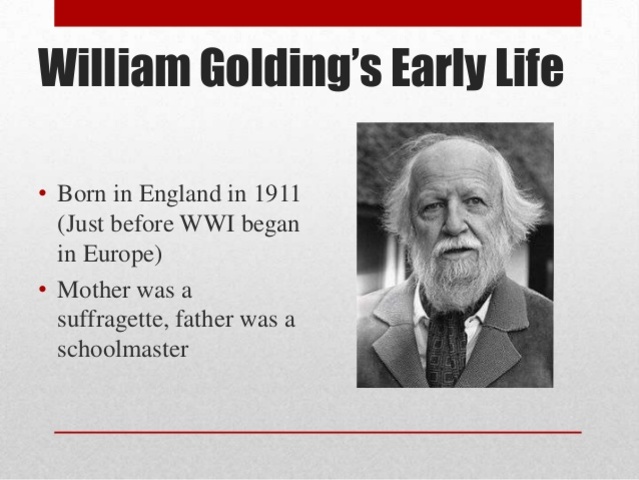 William Golding's Early Life

• Born in England in 1911 (Just before WWI began in Europe)

• Mother was a suffragette, father was a schoolmaster